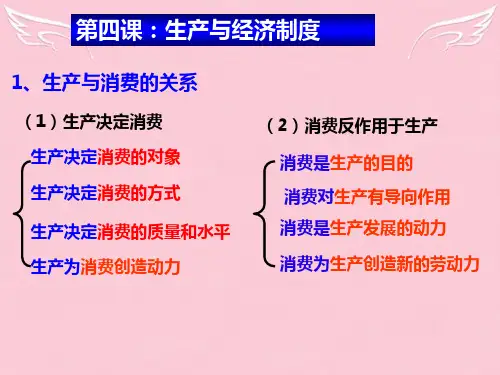 第四课：生产与经济制度

1、生产与消费的关系

（1）生产决定消费

生产决定消费的对象
生产决定消费的方式
生产决定消费的质量和水平
生产为消费创造动力

（2）消费反作用于生产

消费是生产的目的
消费对生产有导向作用
消费是生产发展的动力
消费为生产创造新的劳动力